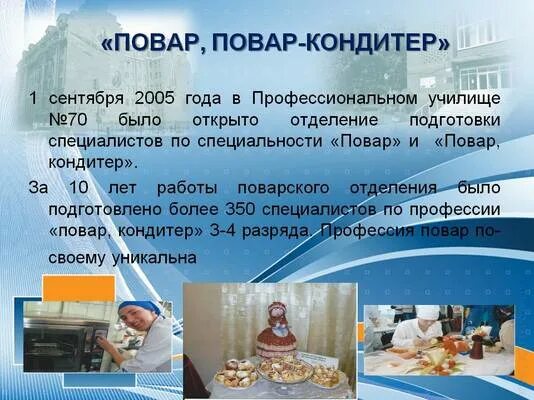 «ПОВАР, ПОВАР-КОНДИТЕР»

1 сентября 2005 года в Профессиональном училище №70 было открыто отделение подготовки специалистов по специальности «Повар» и «Повар, кондитер».

За 10 лет работы поварского отделения было подготовлено более 350 специалистов по профессии «повар, кондитер» 3-4 разряда. Профессия повар по-своему уникальна